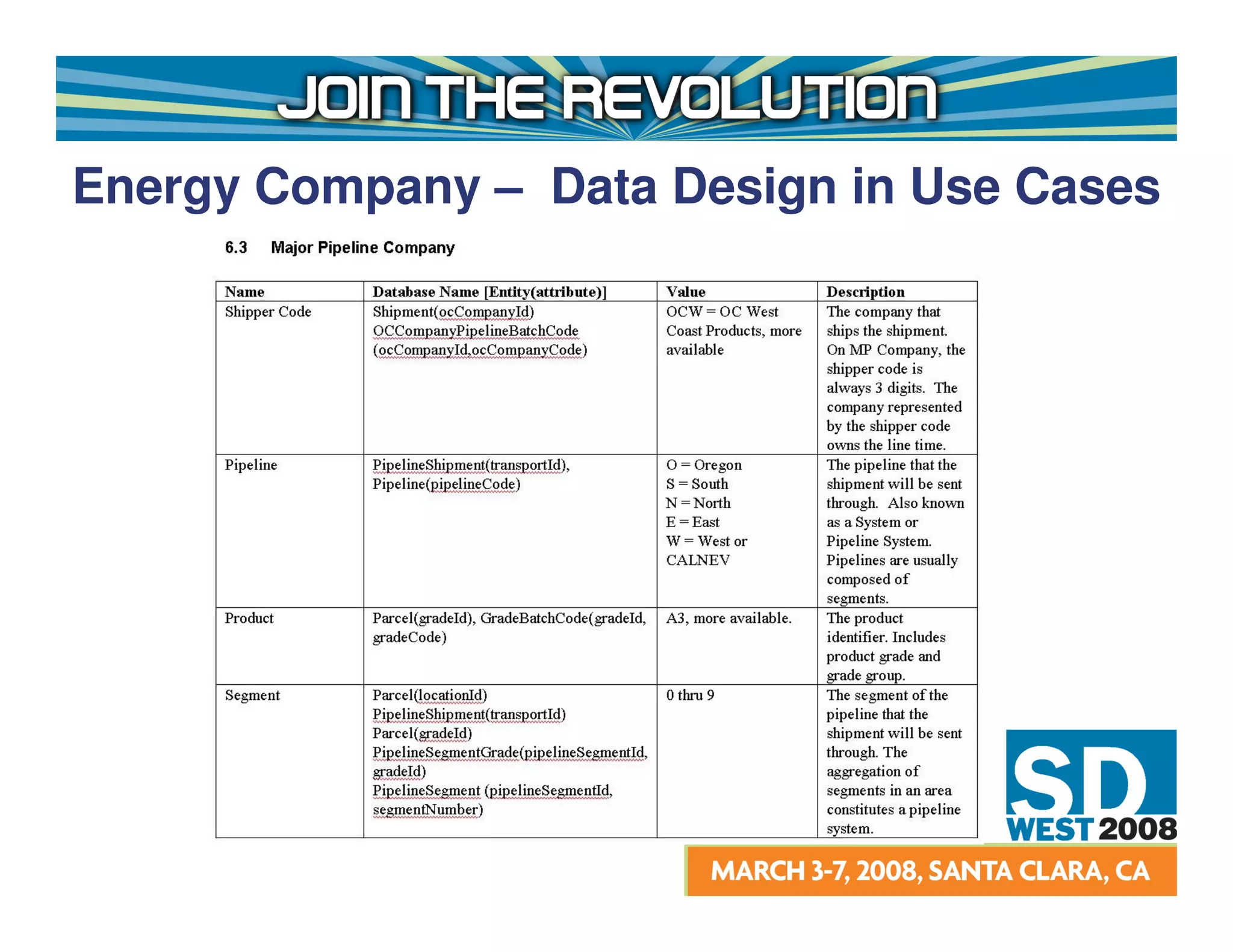 JOIN THE REVOLUTION

Energy Company – Data Design in Use Cases

6.3 Major Pipeline Company

| Name | Database Name [Entity(attribute)] | Value | Description |
|---|---|---|---|
| Shipper Code | Shipment(ocCompanyId) OCCompanyPipelineBatchCode (ocCompanyId,ocCompanyCode) | OCW = OC West Coast Products, more available | The company that ships the shipment. On MP Company, the shipper code is always 3 digits. The company represented by the shipper code owns the line time. |
| Pipeline | PipelineShipment(transportId), Pipeline(pipelineCode) | O = Oregon S = South N = North E = East W = West or CALNEV | The pipeline that the shipment will be sent through. Also known as a System or Pipeline System. Pipelines are usually composed of segments. |
| Product | Parcel(gradeId), GradeBatchCode(gradeId, gradeCode) | A3, more available. | The product identifier. Includes product grade and grade group. |
| Segment | Parcel(locationId) PipelineShipment(transportId) Parcel(gradeId) PipelineSegmentGrade(pipelineSegmentId, gradeId) PipelineSegment (pipelineSegmentId, segmentNumber) | 0 thru 9 | The segment of the pipeline that the shipment will be sent through. The aggregation of segments in an area constitutes a pipeline system. |

SD WEST 2008

MARCH 3-7, 2008, SANTA CLARA, CA